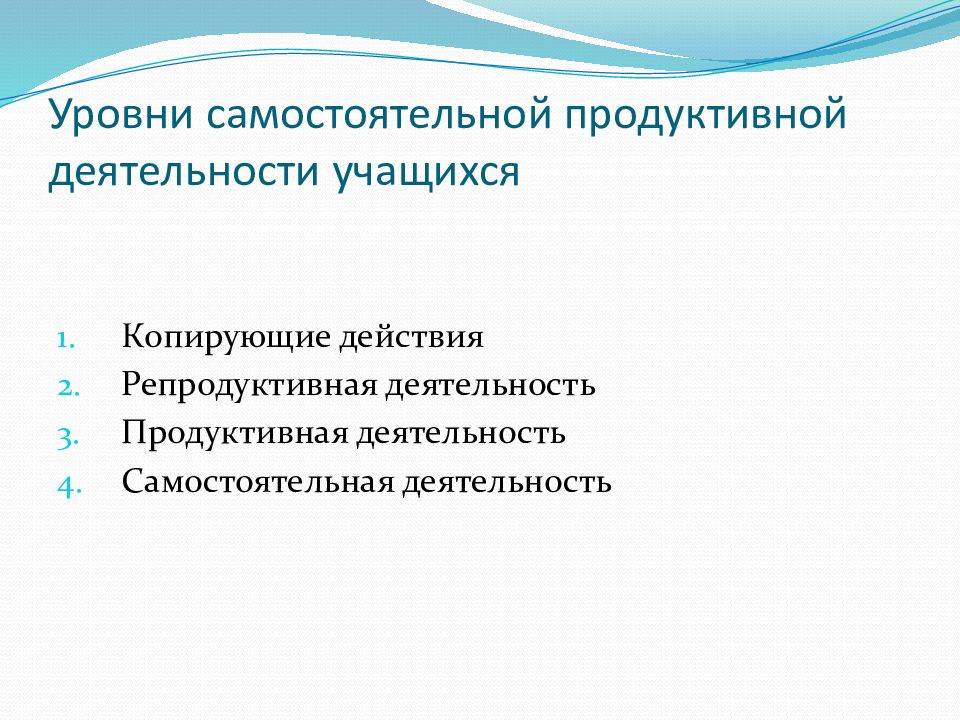 Уровни самостоятельной продуктивной деятельности учащихся

1. Копирующие действия
2. Репродуктивная деятельность
3. Продуктивная деятельность
4. Самостоятельная деятельность